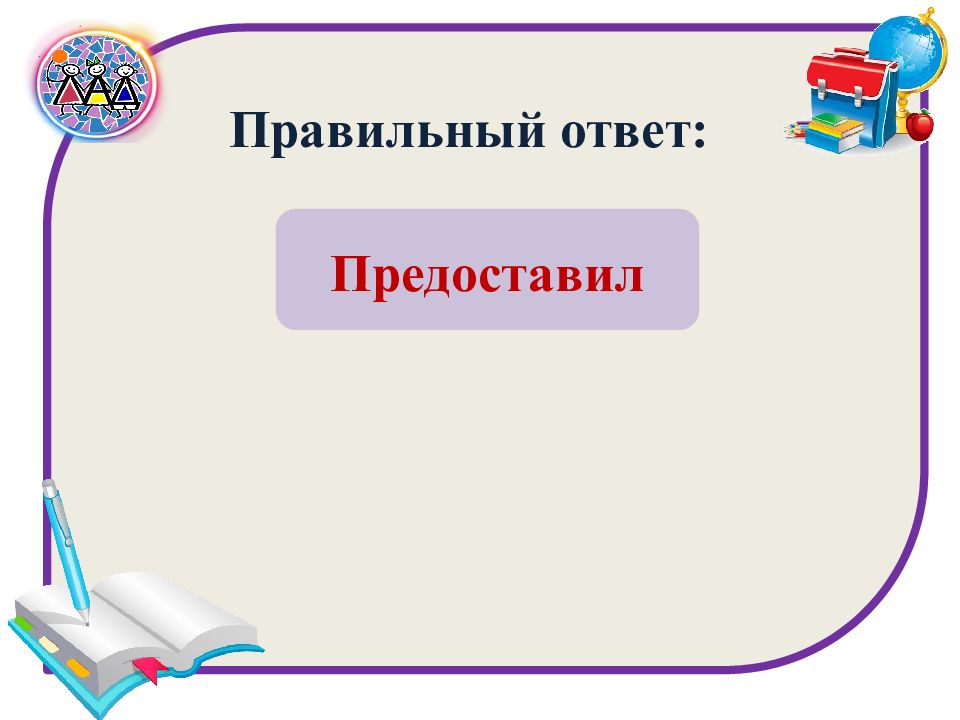 Правильный ответ:

Предоставил